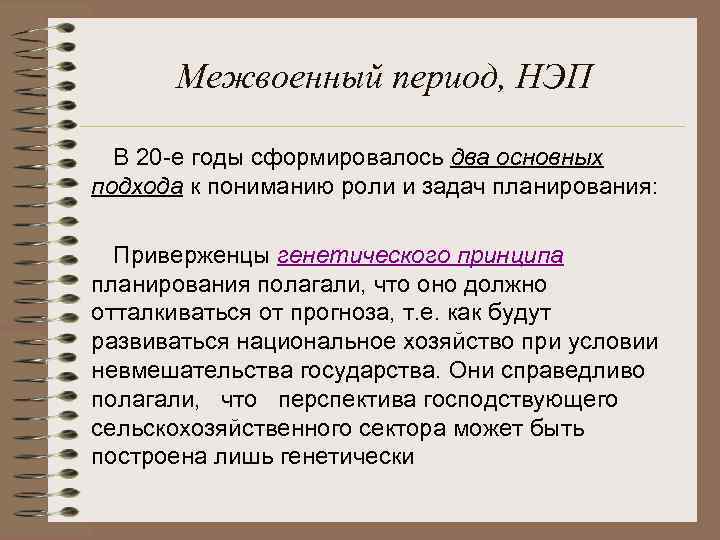 Межвоенный период, НЭП

В 20-е годы сформировалось два основных подхода к пониманию роли и задач планирования:

Приверженцы генетического принципа планирования полагали, что оно должно отталкиваться от прогноза, т.е. как будут развиваться национальное хозяйство при условии невмешательства государства. Они справедливо полагали, что перспектива господствующего сельскохозяйственного сектора может быть построена лишь генетически